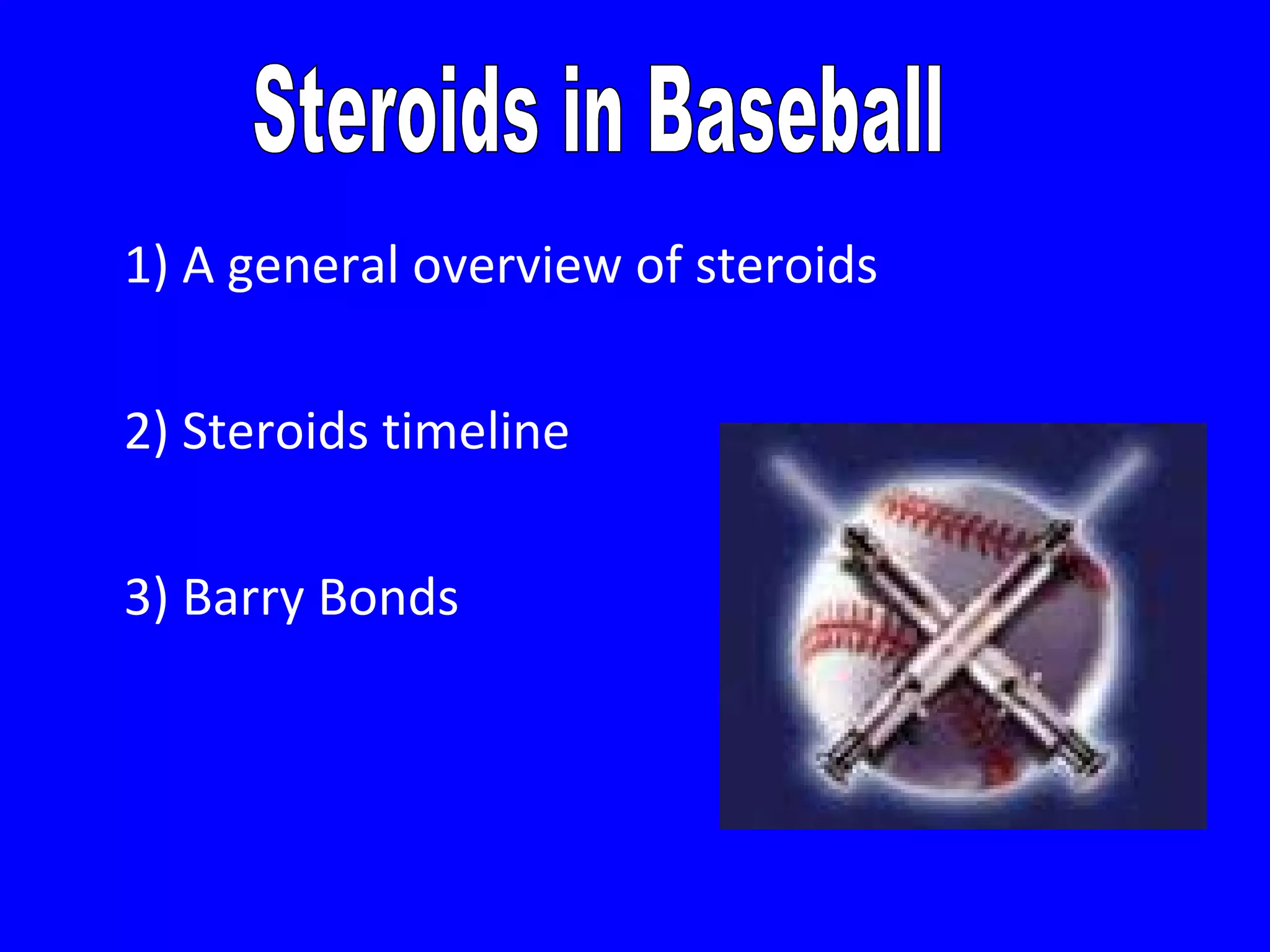 Steroids in Baseball

1) A general overview of steroids

2) Steroids timeline

3) Barry Bonds